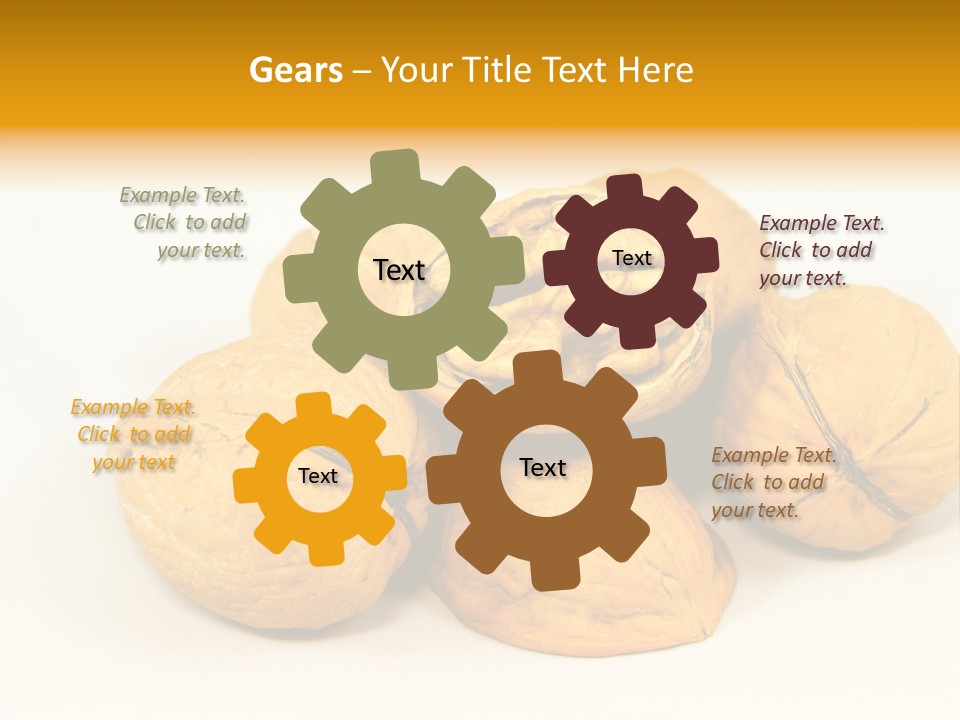 Gears – Your Title Text Here

Example Text. Click to add your text.

Text

Text

Example Text. Click to add your text.

Example Text. Click to add your text

Text

Text

Example Text. Click to add your text.